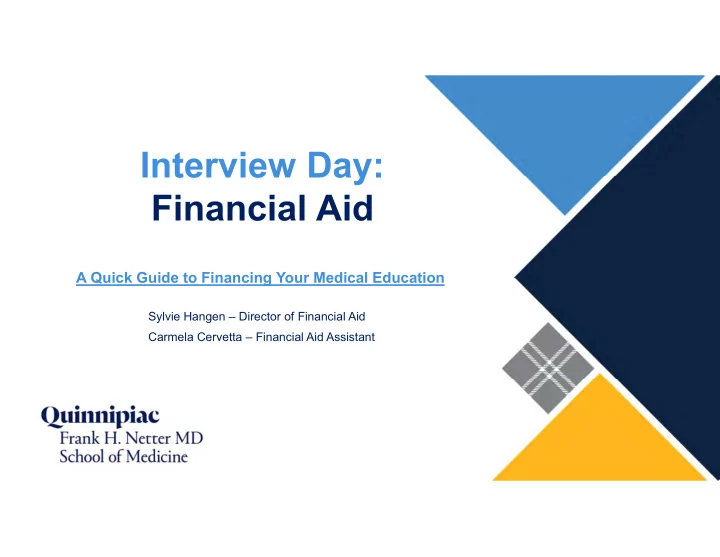 Interview Day:
Financial Aid

A Quick Guide to Financing Your Medical Education

Sylvie Hangen – Director of Financial Aid
Carmela Cervetta – Financial Aid Assistant

Quinnipiac
Frank H. Netter MD
School of Medicine